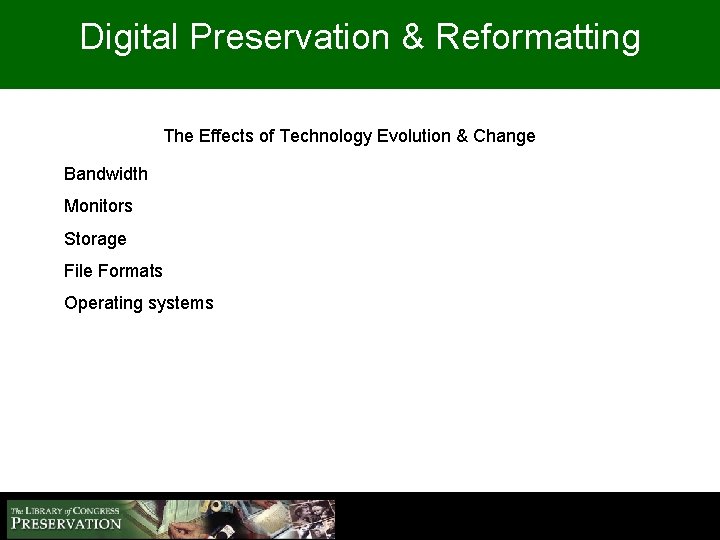 Digital Preservation & Reformatting

The Effects of Technology Evolution & Change

Bandwidth

Monitors

Storage

File Formats

Operating systems

The LIBRARY of CONGRESS
PRESERVATION